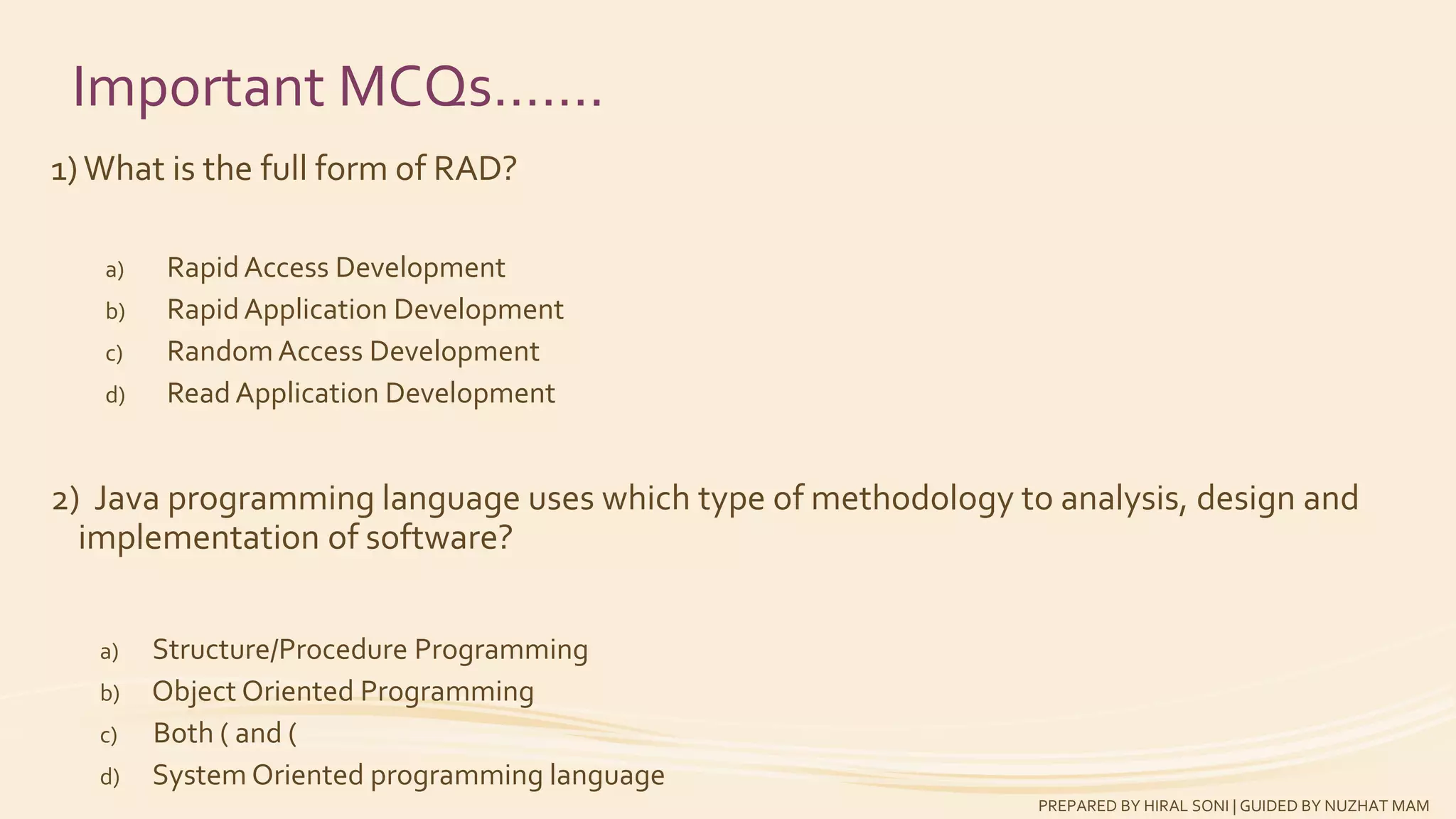 Important MCQs…….

1) What is the full form of RAD?

a) Rapid Access Development
b) Rapid Application Development
c) Random Access Development
d) Read Application Development

2) Java programming language uses which type of methodology to analysis, design and implementation of software?

a) Structure/Procedure Programming
b) Object Oriented Programming
c) Both ( and (
d) System Oriented programming language

PREPARED BY HIRAL SONI | GUIDED BY NUZHAT MAM